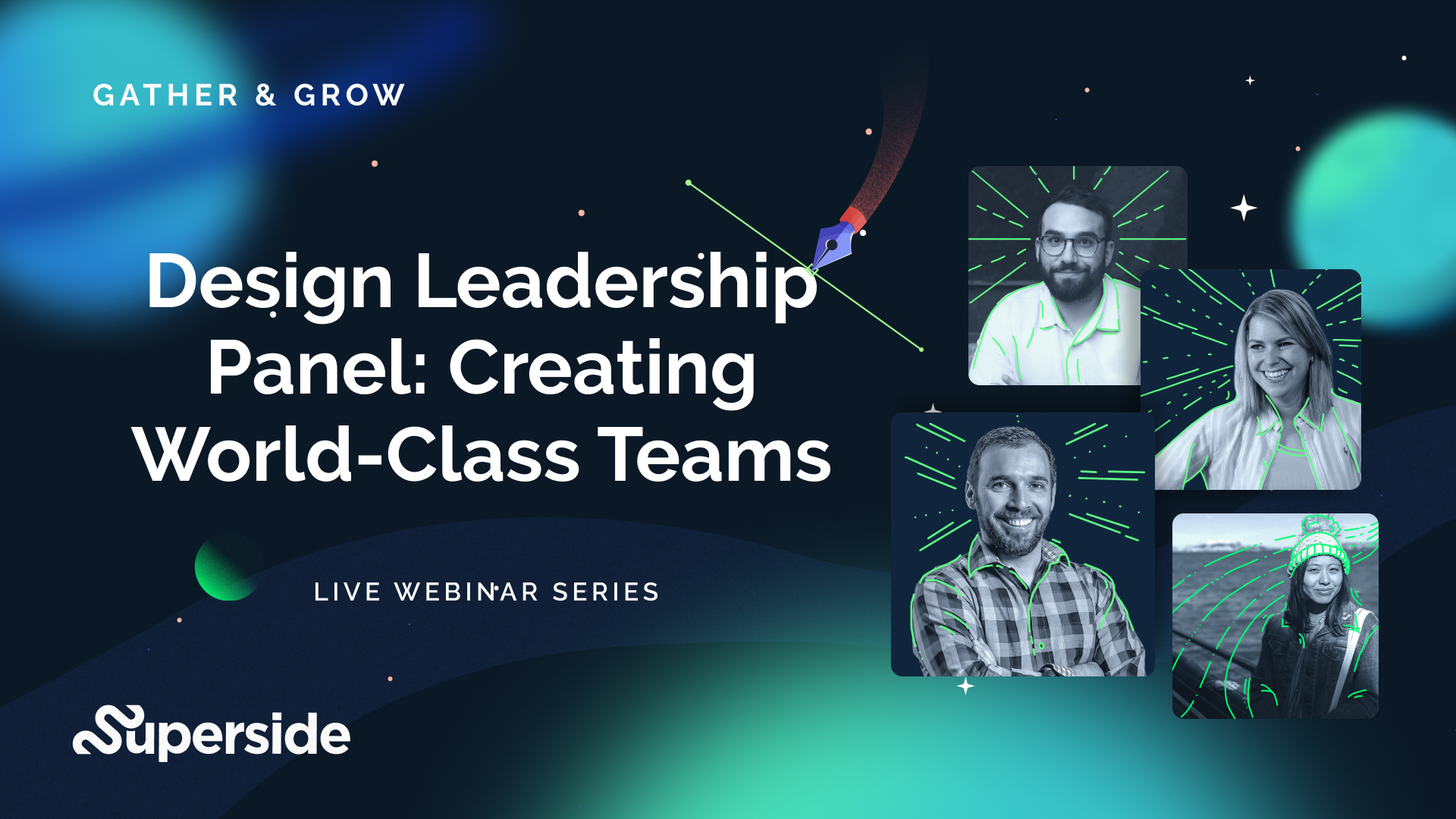 GATHER & GROW

Design Leadership Panel: Creating World-Class Teams

LIVE WEBINAR SERIES

Superside